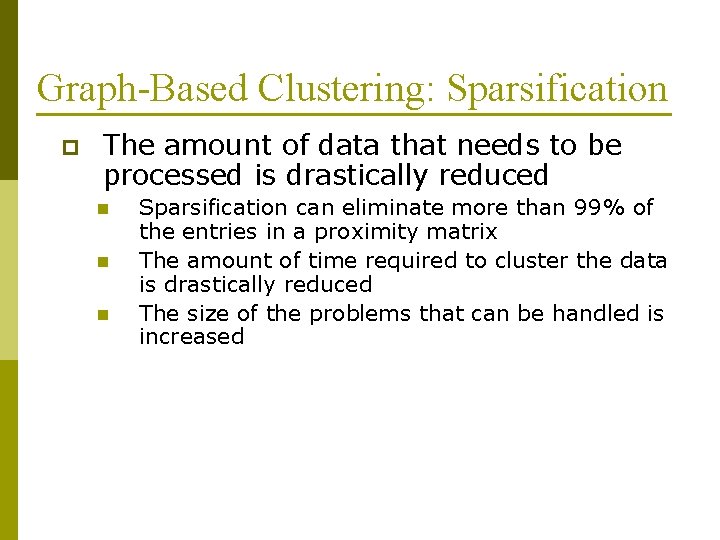 Graph-Based Clustering: Sparsification

The amount of data that needs to be processed is drastically reduced

Sparsification can eliminate more than 99% of the entries in a proximity matrix

The amount of time required to cluster the data is drastically reduced

The size of the problems that can be handled is increased